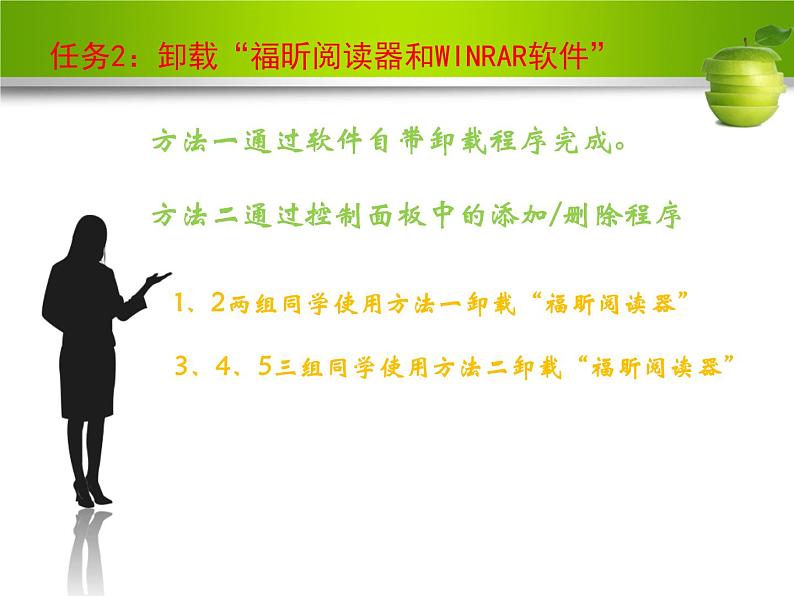 任务2：卸载“福昕阅读器和WINRAR软件”

方法一通过软件自带卸载程序完成。

方法二通过控制面板中的添加/删除程序

1、2两组同学使用方法一卸载“福昕阅读器”

3、4、5三组同学使用方法二卸载“福昕阅读器”